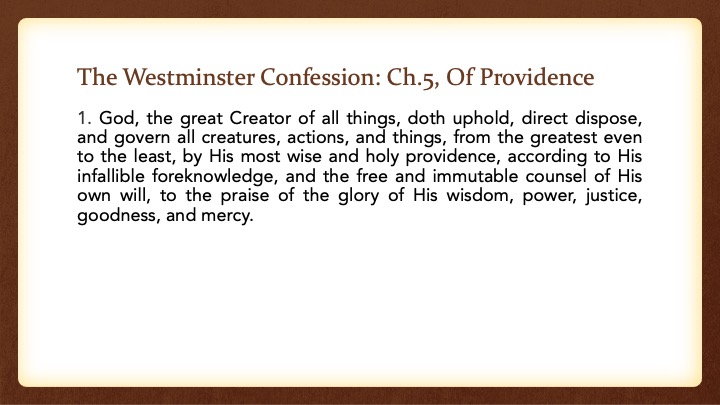 The Westminster Confession: Ch.5, Of Providence

1. God, the great Creator of all things, doth uphold, direct dispose, and govern all creatures, actions, and things, from the greatest even to the least, by His most wise and holy providence, according to His infallible foreknowledge, and the free and immutable counsel of His own will, to the praise of the glory of His wisdom, power, justice, goodness, and mercy.